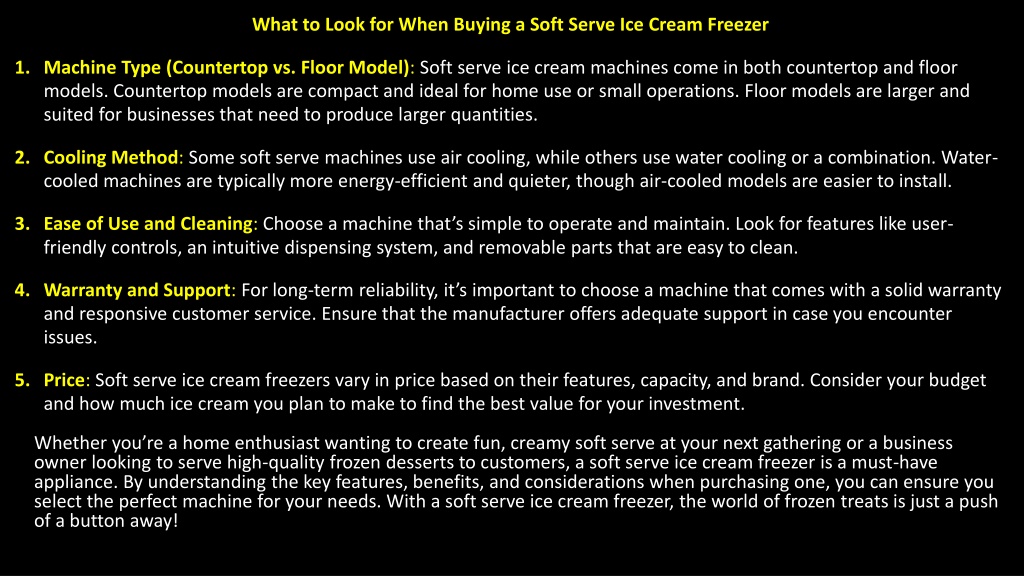 What to Look for When Buying a Soft Serve Ice Cream Freezer

1. Machine Type (Countertop vs. Floor Model): Soft serve ice cream machines come in both countertop and floor models. Countertop models are compact and ideal for home use or small operations. Floor models are larger and suited for businesses that need to produce larger quantities.

2. Cooling Method: Some soft serve machines use air cooling, while others use water cooling or a combination. Water-cooled machines are typically more energy-efficient and quieter, though air-cooled models are easier to install.

3. Ease of Use and Cleaning: Choose a machine that's simple to operate and maintain. Look for features like user-friendly controls, an intuitive dispensing system, and removable parts that are easy to clean.

4. Warranty and Support: For long-term reliability, it's important to choose a machine that comes with a solid warranty and responsive customer service. Ensure that the manufacturer offers adequate support in case you encounter issues.

5. Price: Soft serve ice cream freezers vary in price based on their features, capacity, and brand. Consider your budget and how much ice cream you plan to make to find the best value for your investment.

Whether you're a home enthusiast wanting to create fun, creamy soft serve at your next gathering or a business owner looking to serve high-quality frozen desserts to customers, a soft serve ice cream freezer is a must-have appliance. By understanding the key features, benefits, and considerations when purchasing one, you can ensure you select the perfect machine for your needs. With a soft serve ice cream freezer, the world of frozen treats is just a push of a button away!